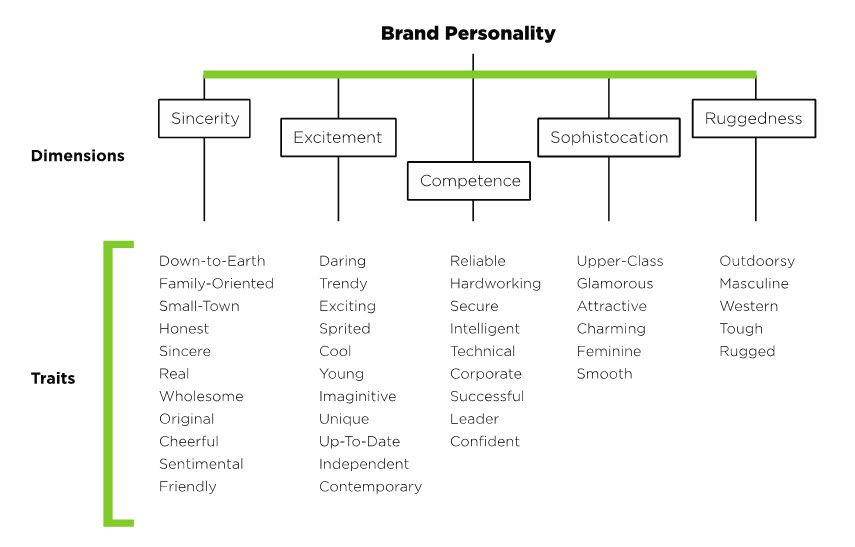 Brand Personality

Dimensions

Sincerity

Excitement

Competence

Sophistocation

Ruggedness

Traits

Down-to-Earth
Family-Oriented
Small-Town
Honest
Sincere
Real
Wholesome
Original
Cheerful
Sentimental
Friendly

Daring
Trendy
Exciting
Sprited
Cool
Young
Imaginitive
Unique
Up-To-Date
Independent
Contemporary

Reliable
Hardworking
Secure
Intelligent
Technical
Corporate
Successful
Leader
Confident

Upper-Class
Glamorous
Attractive
Charming
Feminine
Smooth

Outdoorsy
Masculine
Western
Tough
Rugged